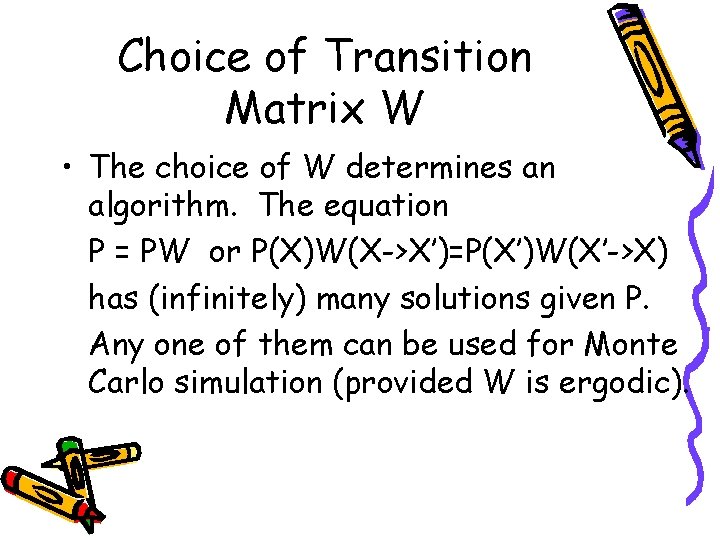 Choice of Transition Matrix W

• The choice of W determines an algorithm. The equation

P = PW or P(X)W(X->X')=P(X')W(X'->X)

has (infinitely) many solutions given P.

Any one of them can be used for Monte Carlo simulation (provided W is ergodic).